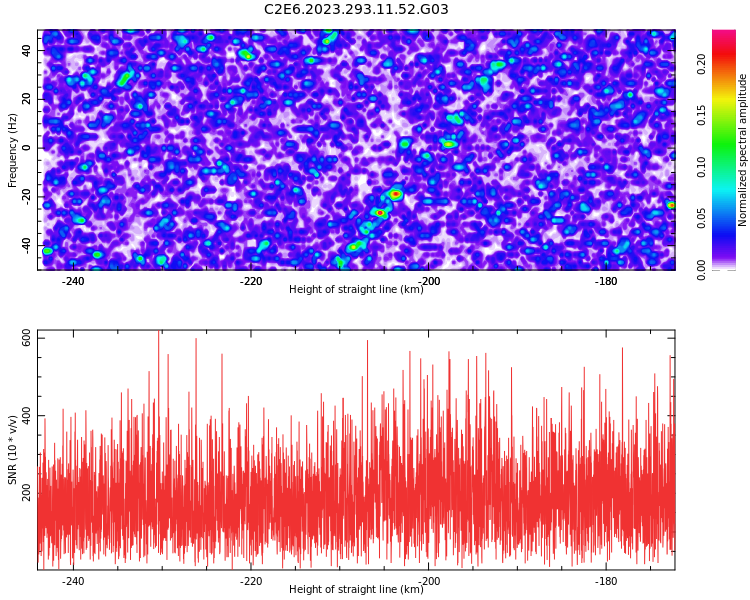 C2E6.2023.293.11.52.G03

Frequency (Hz)
40
20
0
-20
-40
-240
-220
-200
-180
Height of straight line (km)

Normalized spectral amplitude
0.00
0.05
0.10
0.15
0.20

SNR (10 * v/v)
600
400
200
-240
-220
-200
-180
Height of straight line (km)